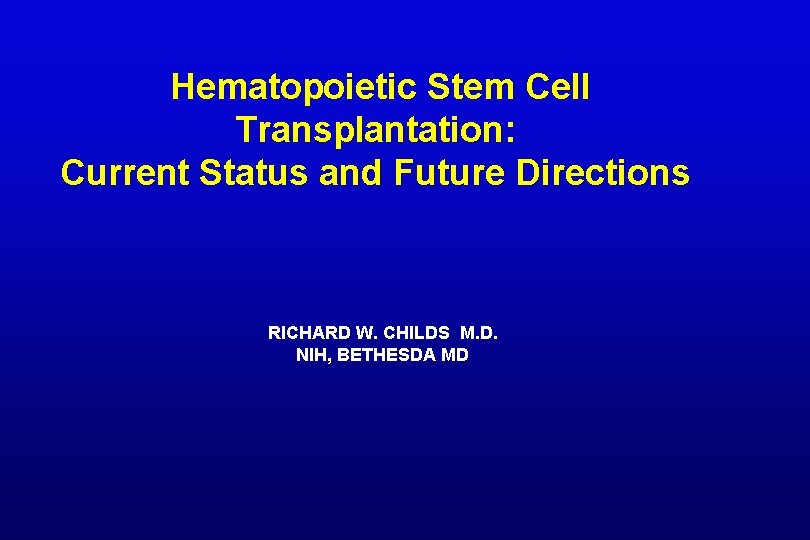 Hematopoietic Stem Cell Transplantation: Current Status and Future Directions

RICHARD W. CHILDS M.D.
NIH, BETHESDA MD